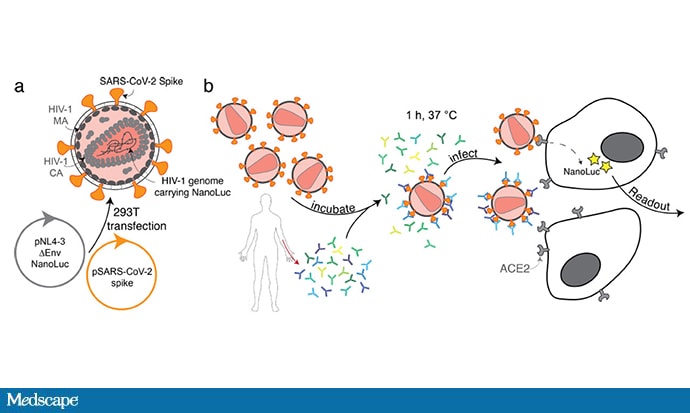 a

SARS-CoV-2 Spike

HIV-1 MA

HIV-1 CA

HIV-1 genome carrying NanoLuc

293T transfection

pNL4-3 ΔEnv NanoLuc

pSARS-CoV-2 spike

b

incubate

1 h, 37 °C

infect

NanoLuc

Readout

ACE2

Medscape